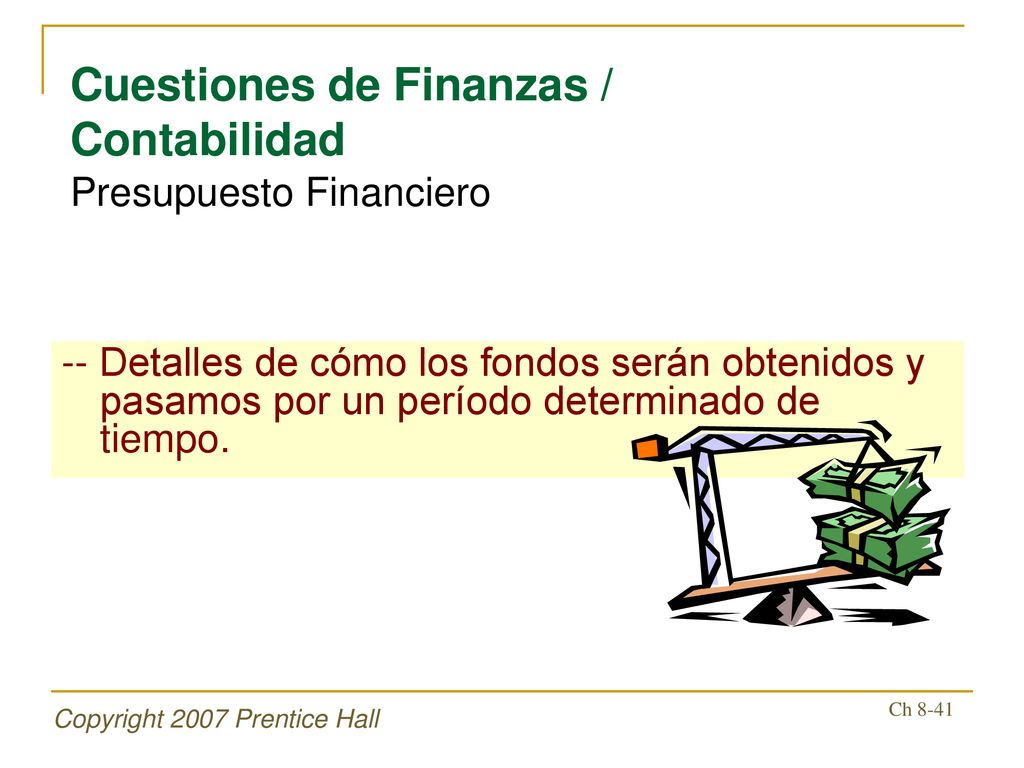 Cuestiones de Finanzas / Contabilidad
Presupuesto Financiero

-- Detalles de cómo los fondos serán obtenidos y pasamos por un período determinado de tiempo.

Copyright 2007 Prentice Hall

Ch 8-41